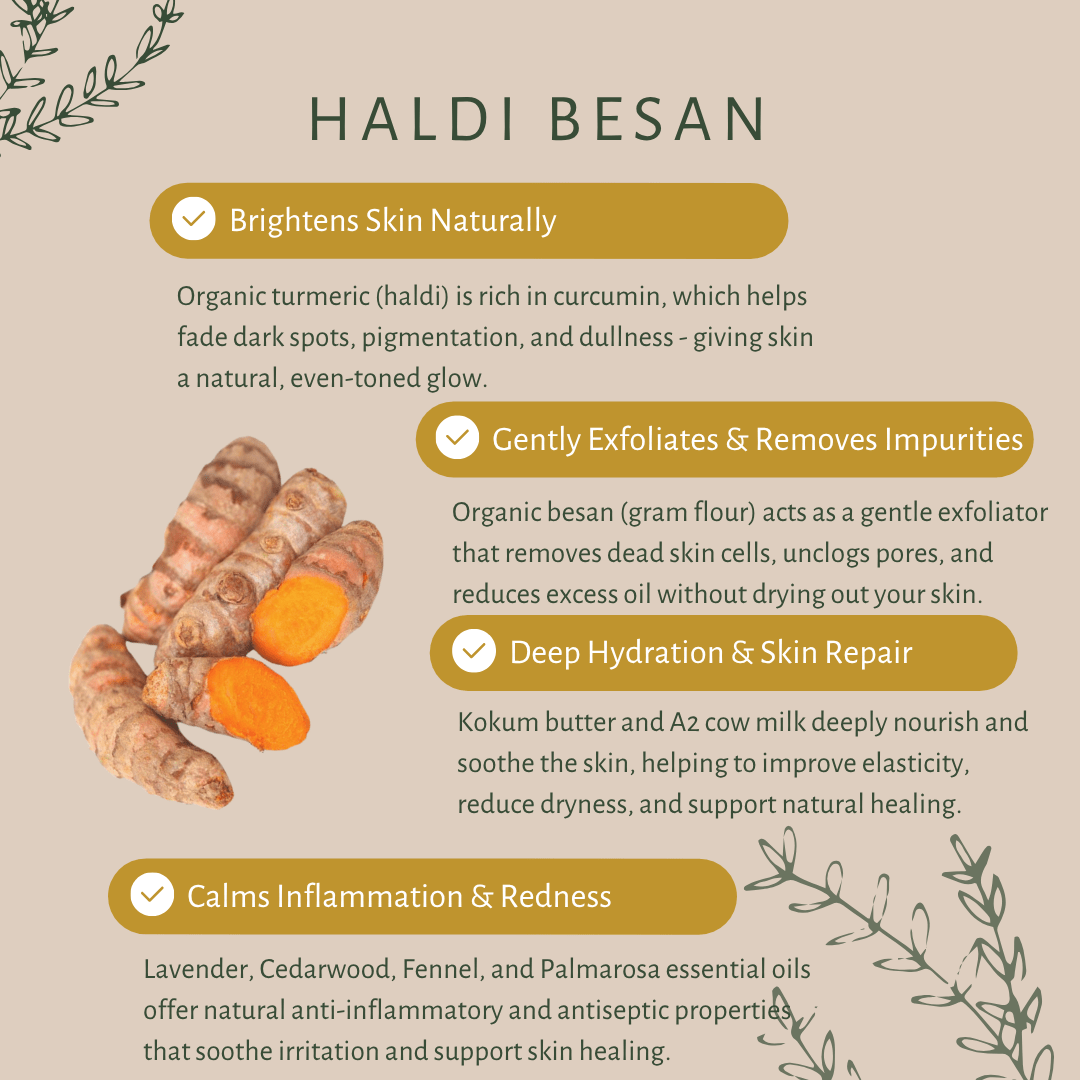 HALDI BESAN

Brightens Skin Naturally

Organic turmeric (haldi) is rich in curcumin, which helps fade dark spots, pigmentation, and dullness - giving skin a natural, even-toned glow.

Gently Exfoliates & Removes Impurities

Organic besan (gram flour) acts as a gentle exfoliator that removes dead skin cells, unclogs pores, and reduces excess oil without drying out your skin.

Deep Hydration & Skin Repair

Kokum butter and A2 cow milk deeply nourish and soothe the skin, helping to improve elasticity, reduce dryness, and support natural healing.

Calms Inflammation & Redness

Lavender, Cedarwood, Fennel, and Palmarosa essential oils offer natural anti-inflammatory and antiseptic properties that soothe irritation and support skin healing.